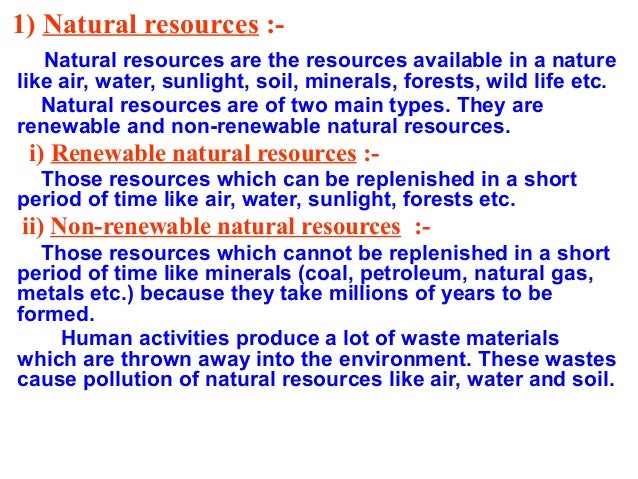 1) Natural resources :-

Natural resources are the resources available in a nature like air, water, sunlight, soil, minerals, forests, wild life etc.

Natural resources are of two main types. They are renewable and non-renewable natural resources.

i) Renewable natural resources :-

Those resources which can be replenished in a short period of time like air, water, sunlight, forests etc.

ii) Non-renewable natural resources :-

Those resources which cannot be replenished in a short period of time like minerals (coal, petroleum, natural gas, metals etc.) because they take millions of years to be formed.

Human activities produce a lot of waste materials which are thrown away into the environment. These wastes cause pollution of natural resources like air, water and soil.